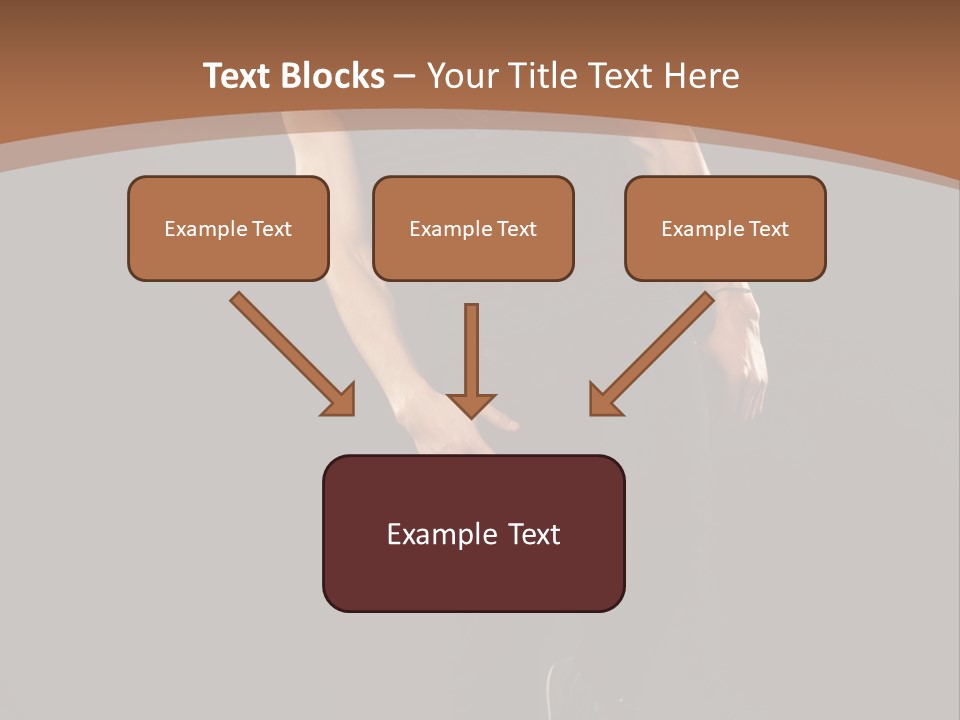 Text Blocks – Your Title Text Here

Example Text

Example Text

Example Text

Example Text